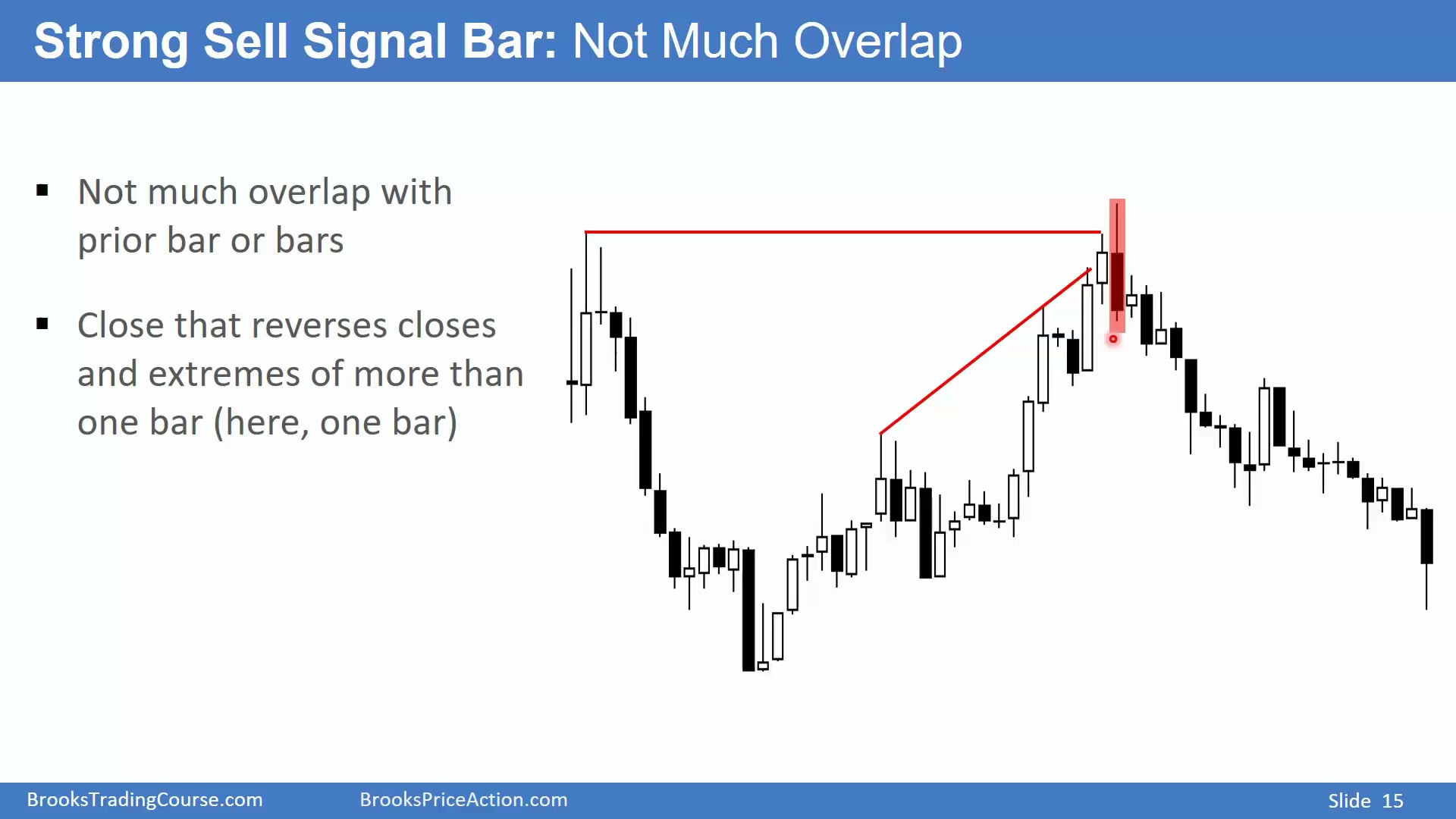 Strong Sell Signal Bar: Not Much Overlap

▪ Not much overlap with prior bar or bars

▪ Close that reverses closes and extremes of more than one bar (here, one bar)

BrooksTradingCourse.com BrooksPriceAction.com Slide 15